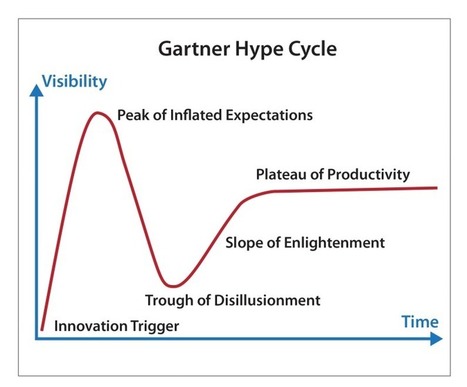 Gartner Hype Cycle

Visibility

Peak of Inflated Expectations

Plateau of Productivity

Slope of Enlightenment

Trough of Disillusionment

Innovation Trigger

Time